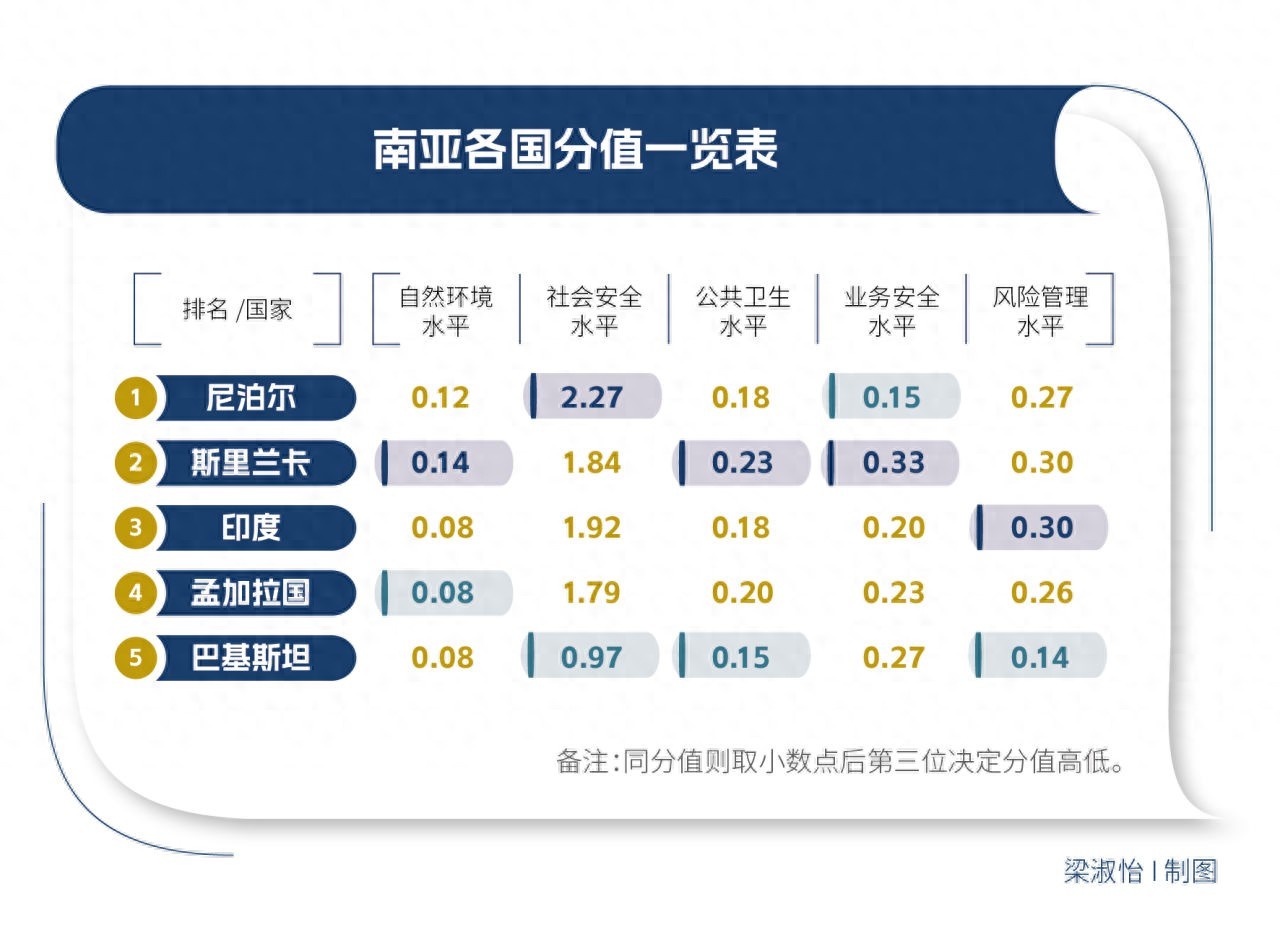 南亚各国分值一览表

| 排名 /国家 | 自然环境水平 | 社会安全水平 | 公共卫生水平 | 业务安全水平 | 风险管理水平 |
|---|---|---|---|---|---|
| 1 尼泊尔 | 0.12 | 2.27 | 0.18 | 0.15 | 0.27 |
| 2 斯里兰卡 | 0.14 | 1.84 | 0.23 | 0.33 | 0.30 |
| 3 印度 | 0.08 | 1.92 | 0.18 | 0.20 | 0.30 |
| 4 孟加拉国 | 0.08 | 1.79 | 0.20 | 0.23 | 0.26 |
| 5 巴基斯坦 | 0.08 | 0.97 | 0.15 | 0.27 | 0.14 |

备注：同分值则取小数点后第三位决定分值高低。

梁淑怡 | 制图